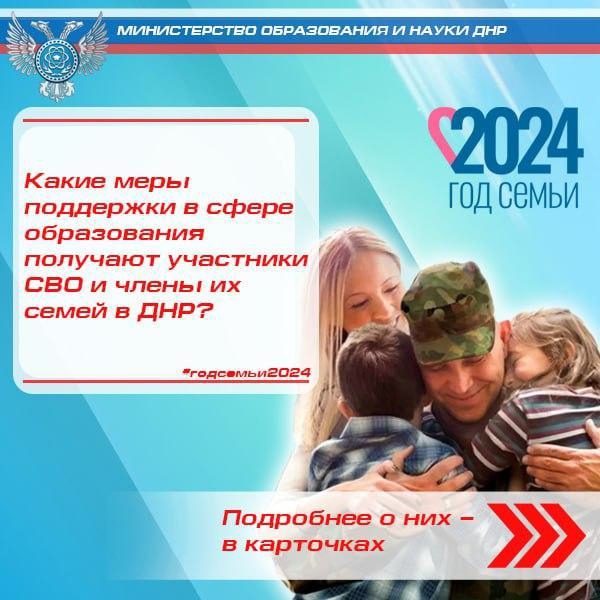 МИНИСТЕРСТВО ОБРАЗОВАНИЯ И НАУКИ ДНР

2024
ГОД СЕМЬИ

Какие меры поддержки в сфере образования получают участники СВО и члены их семей в ДНР?

#годсемьи2024

Подробнее о них – в карточках